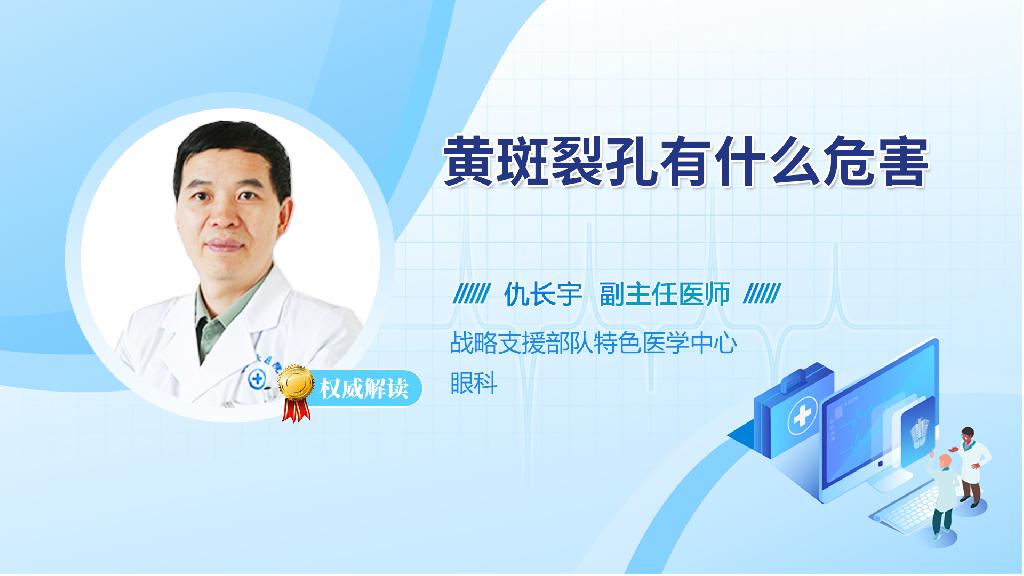 黄斑裂孔有什么危害

仇长宇 副主任医师

战略支援部队特色医学中心

眼科

权威解读